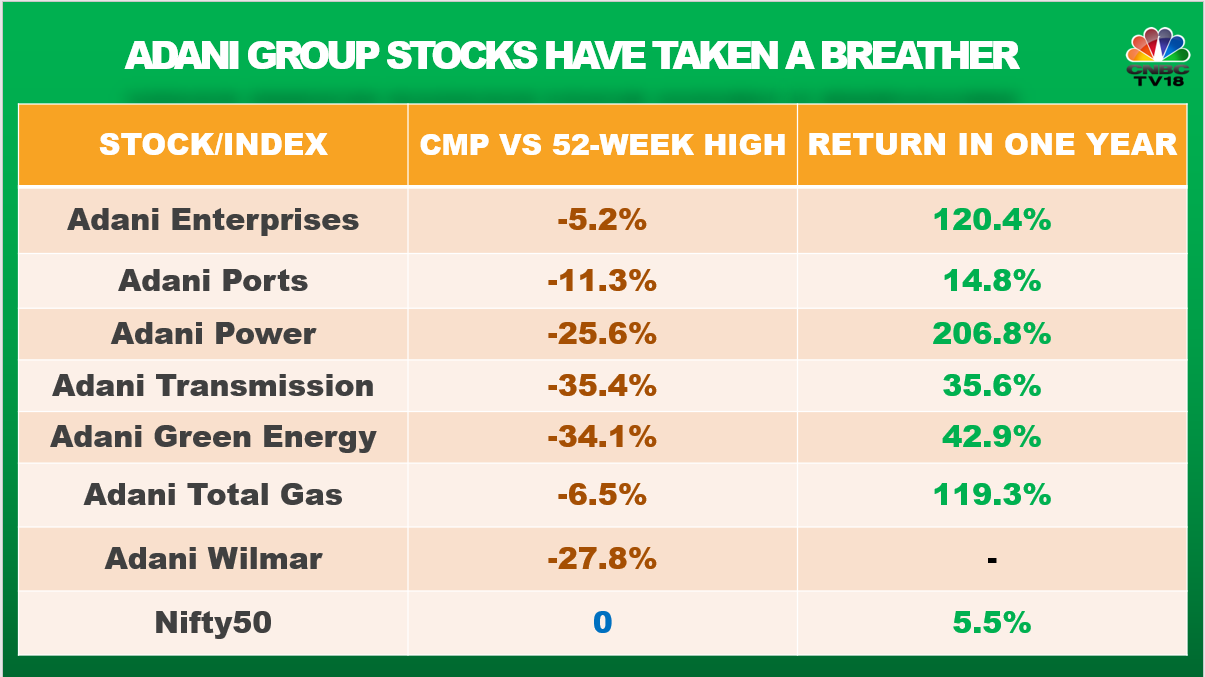 ADANI GROUP STOCKS HAVE TAKEN A BREATHER

CNBC TV18

| STOCK/INDEX | CMP VS 52-WEEK HIGH | RETURN IN ONE YEAR |
|---|---|---|
| Adani Enterprises | -5.2% | 120.4% |
| Adani Ports | -11.3% | 14.8% |
| Adani Power | -25.6% | 206.8% |
| Adani Transmission | -35.4% | 35.6% |
| Adani Green Energy | -34.1% | 42.9% |
| Adani Total Gas | -6.5% | 119.3% |
| Adani Wilmar | -27.8% | - |
| Nifty50 | 0 | 5.5% |